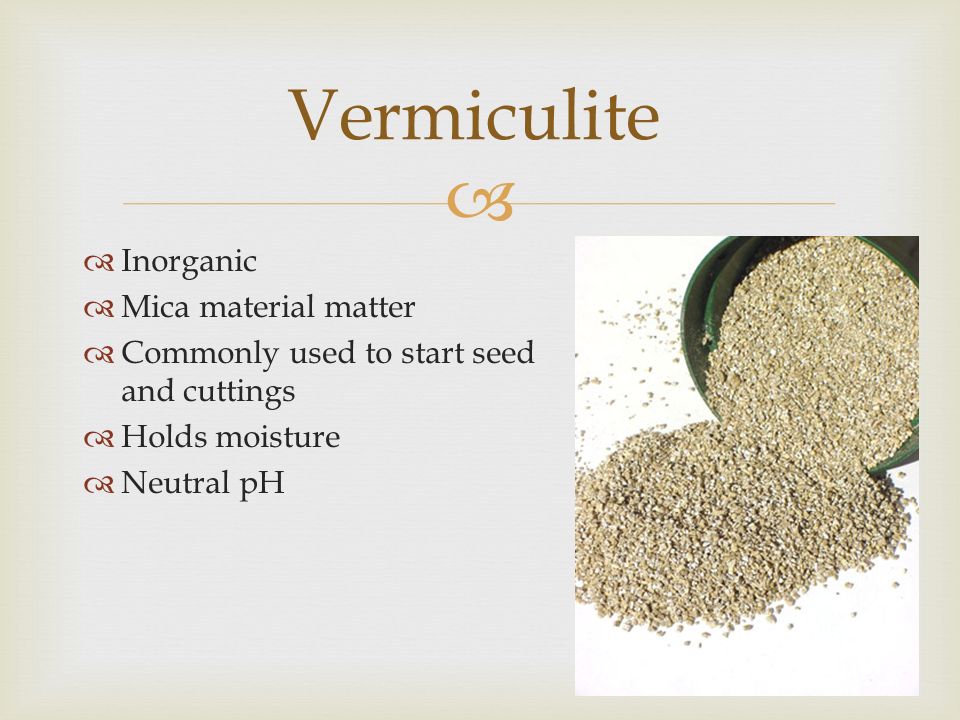 Vermiculite

Inorganic
Mica material matter
Commonly used to start seed and cuttings
Holds moisture
Neutral pH